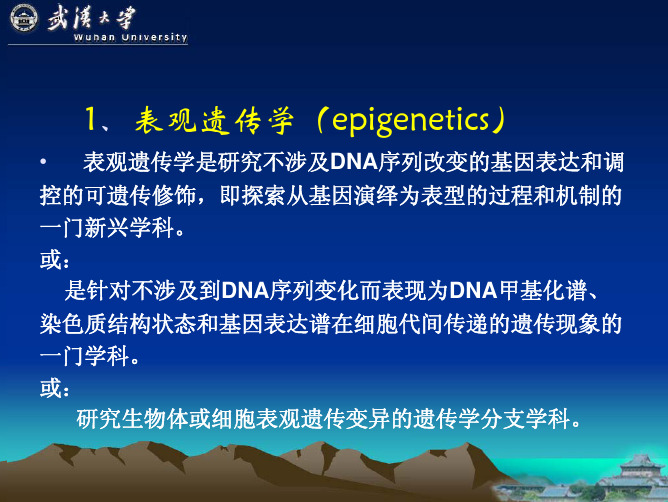 武漢大學
Wuhan University

1、表观遗传学（epigenetics）

• 表观遗传学是研究不涉及DNA序列改变的基因表达和调控的可遗传修饰，即探索从基因演绎为表型的过程和机制的一门新兴学科。

或：
是针对不涉及到DNA序列变化而表现为DNA甲基化谱、染色质结构状态和基因表达谱在细胞代间传递的遗传现象的一门学科。

或：
研究生物体或细胞表观遗传变异的遗传学分支学科。